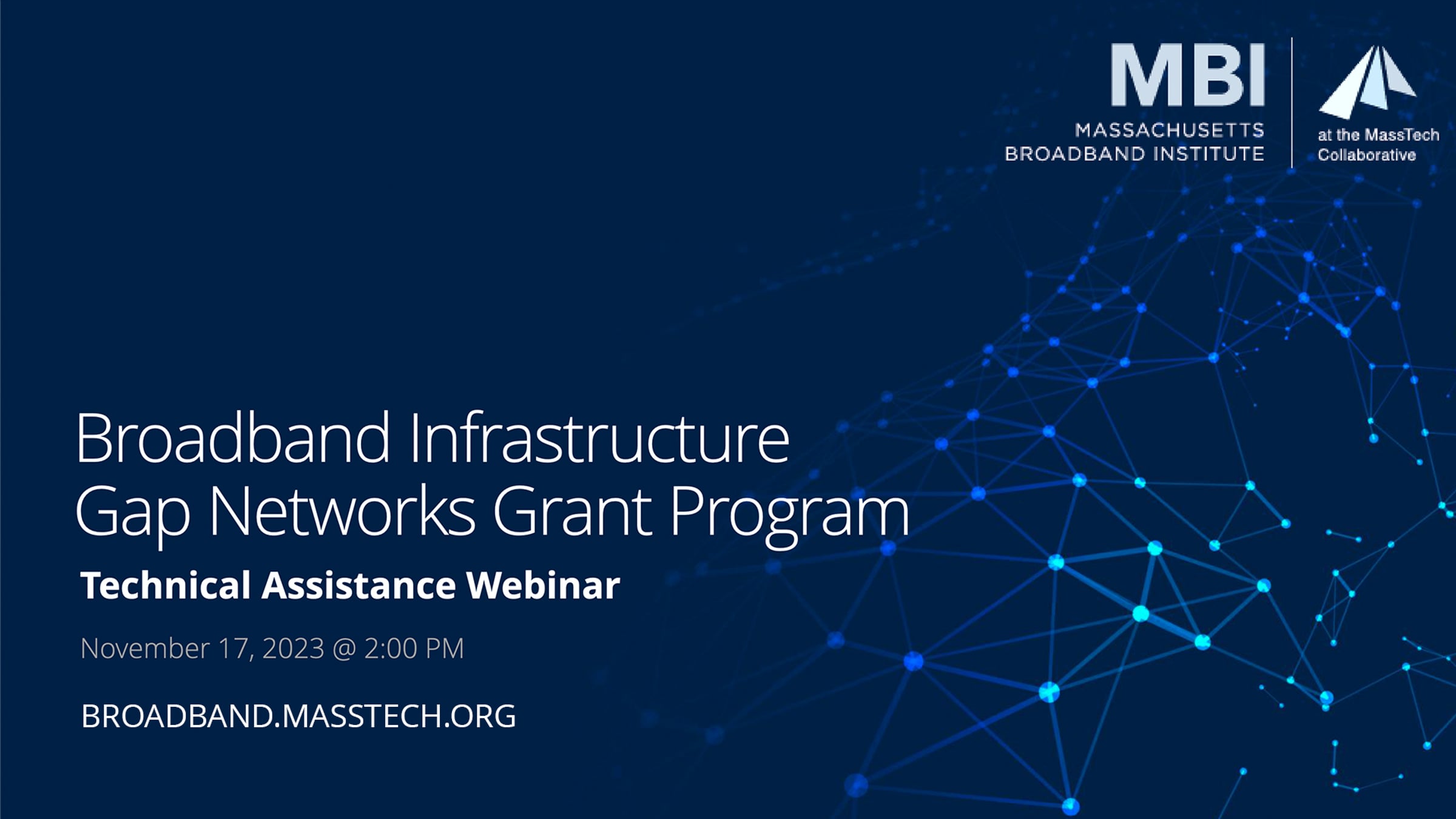 MBI
MASSACHUSETTS BROADBAND INSTITUTE

at the MassTech Collaborative

Broadband Infrastructure Gap Networks Grant Program

Technical Assistance Webinar

November 17, 2023 @ 2:00 PM

BROADBAND.MASSTECH.ORG